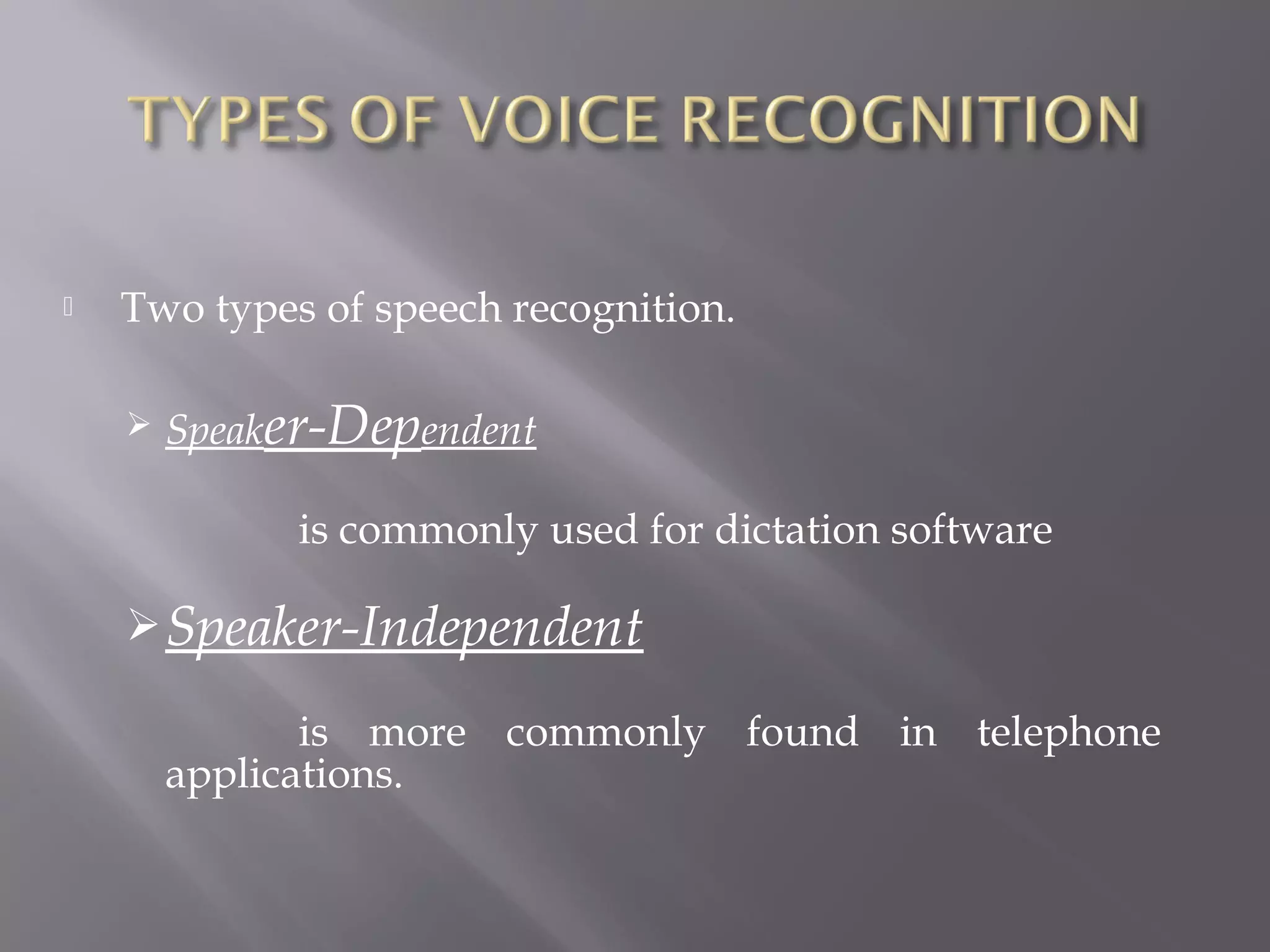 TYPES OF VOICE RECOGNITION

Two types of speech recognition.

➢ Speaker-Dependent

is commonly used for dictation software

➢ Speaker-Independent

is more commonly found in telephone applications.